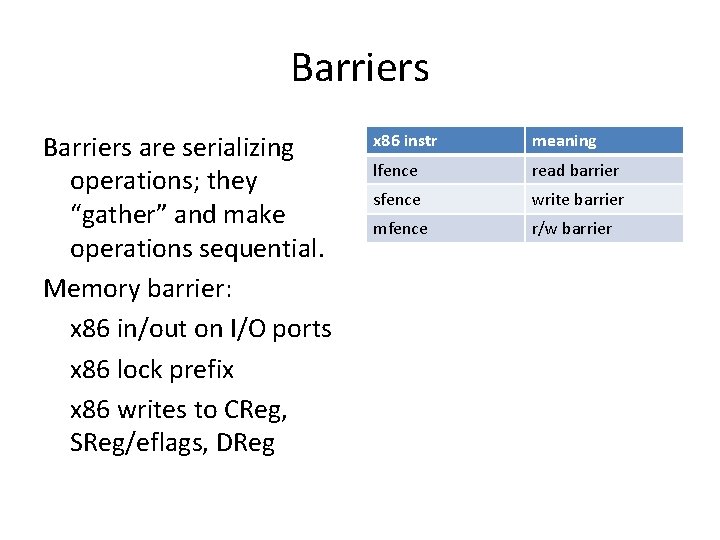 Barriers

Barriers are serializing operations; they “gather” and make operations sequential.

Memory barrier:

x86 in/out on I/O ports

x86 lock prefix

x86 writes to CReg, SReg/eflags, DReg

| x86 instr | meaning |
|---|---|
| lfence | read barrier |
| sfence | write barrier |
| mfence | r/w barrier |